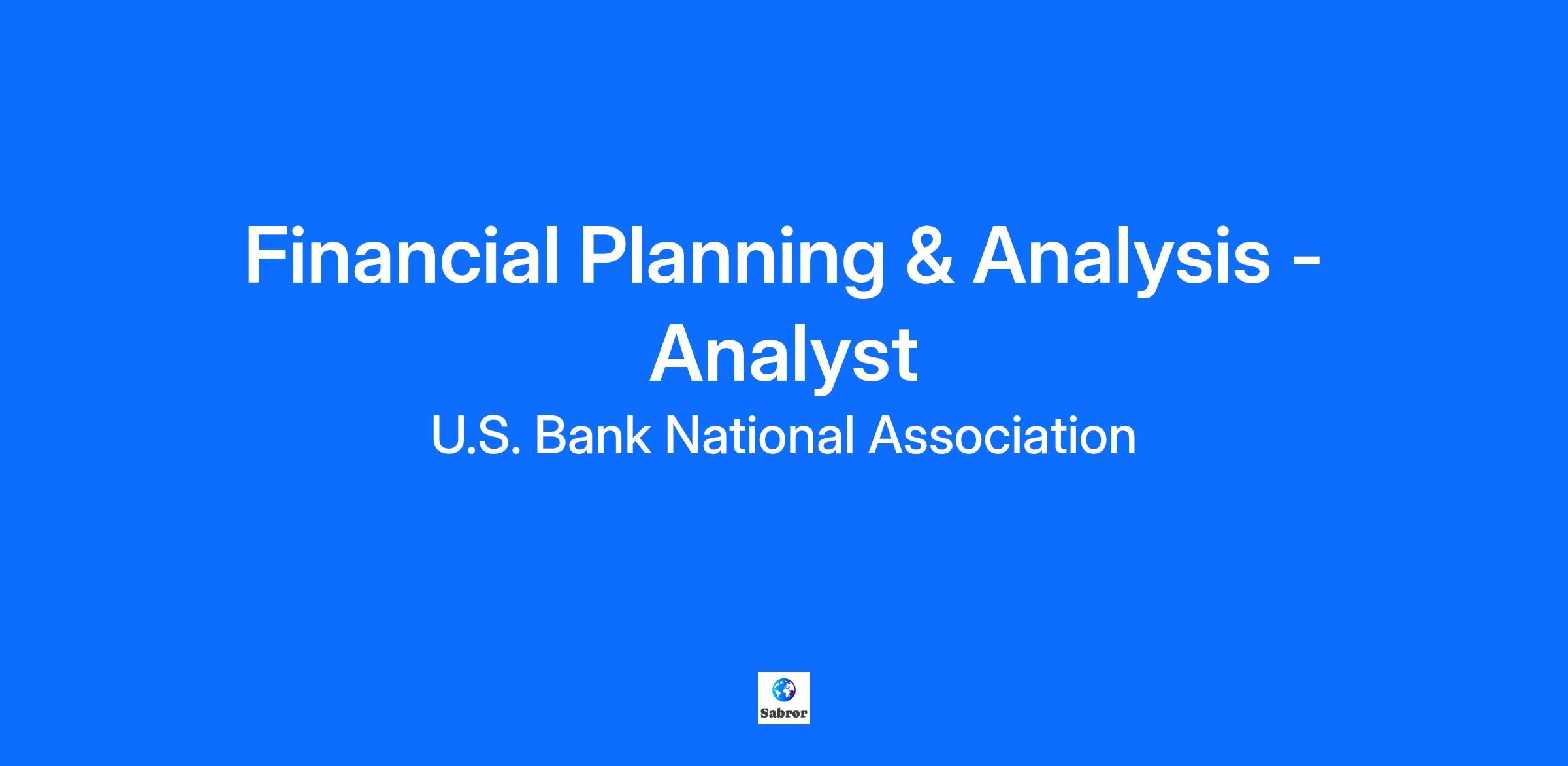 Financial Planning & Analysis - Analyst

U.S. Bank National Association

Sabror